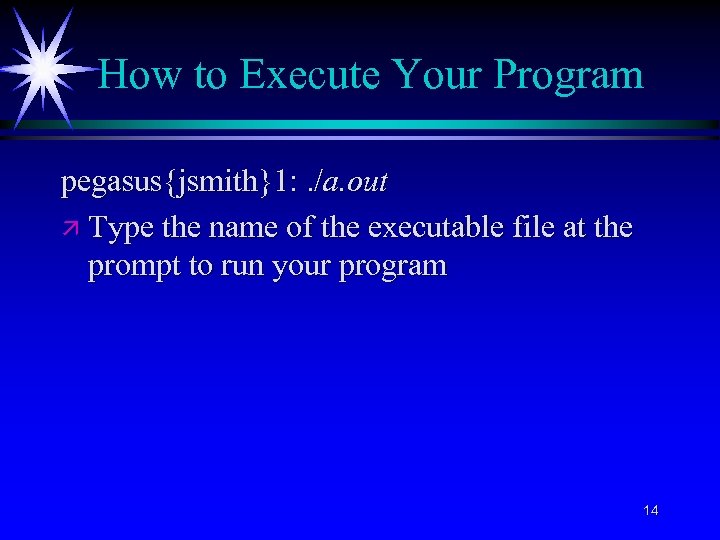 How to Execute Your Program

pegasus{jsmith}1: ./a.out

Type the name of the executable file at the prompt to run your program

14